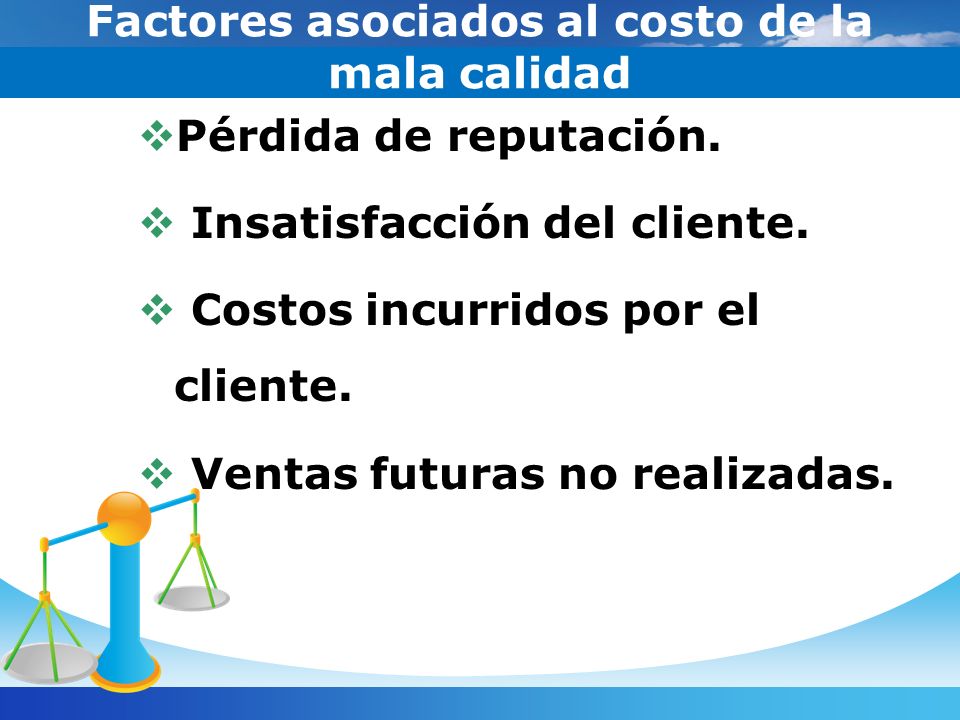 Factores asociados al costo de la mala calidad

❖Pérdida de reputación.

❖ Insatisfacción del cliente.

❖ Costos incurridos por el cliente.

❖ Ventas futuras no realizadas.